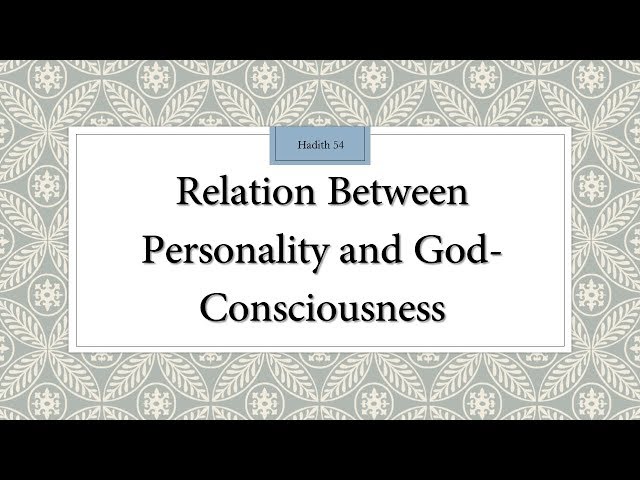 Hadith 54

Relation Between Personality and God-Consciousness